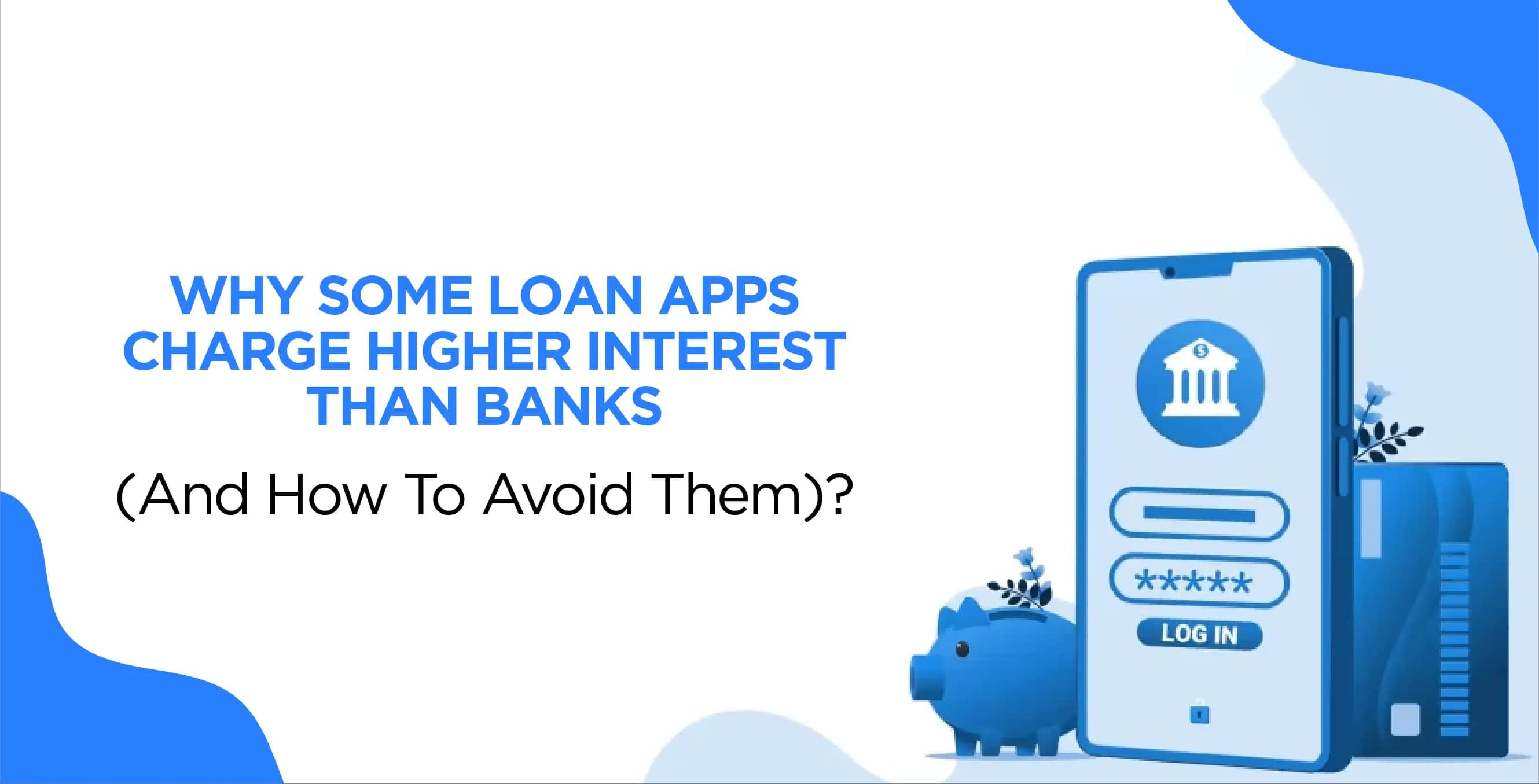 WHY SOME LOAN APPS CHARGE HIGHER INTEREST THAN BANKS

(And How To Avoid Them)?

$

*****

LOG IN